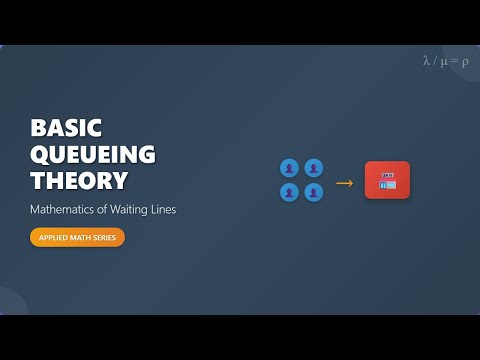 $\lambda / \mu = \rho$

BASIC QUEUEING THEORY

Mathematics of Waiting Lines

APPLIED MATH SERIES

24H